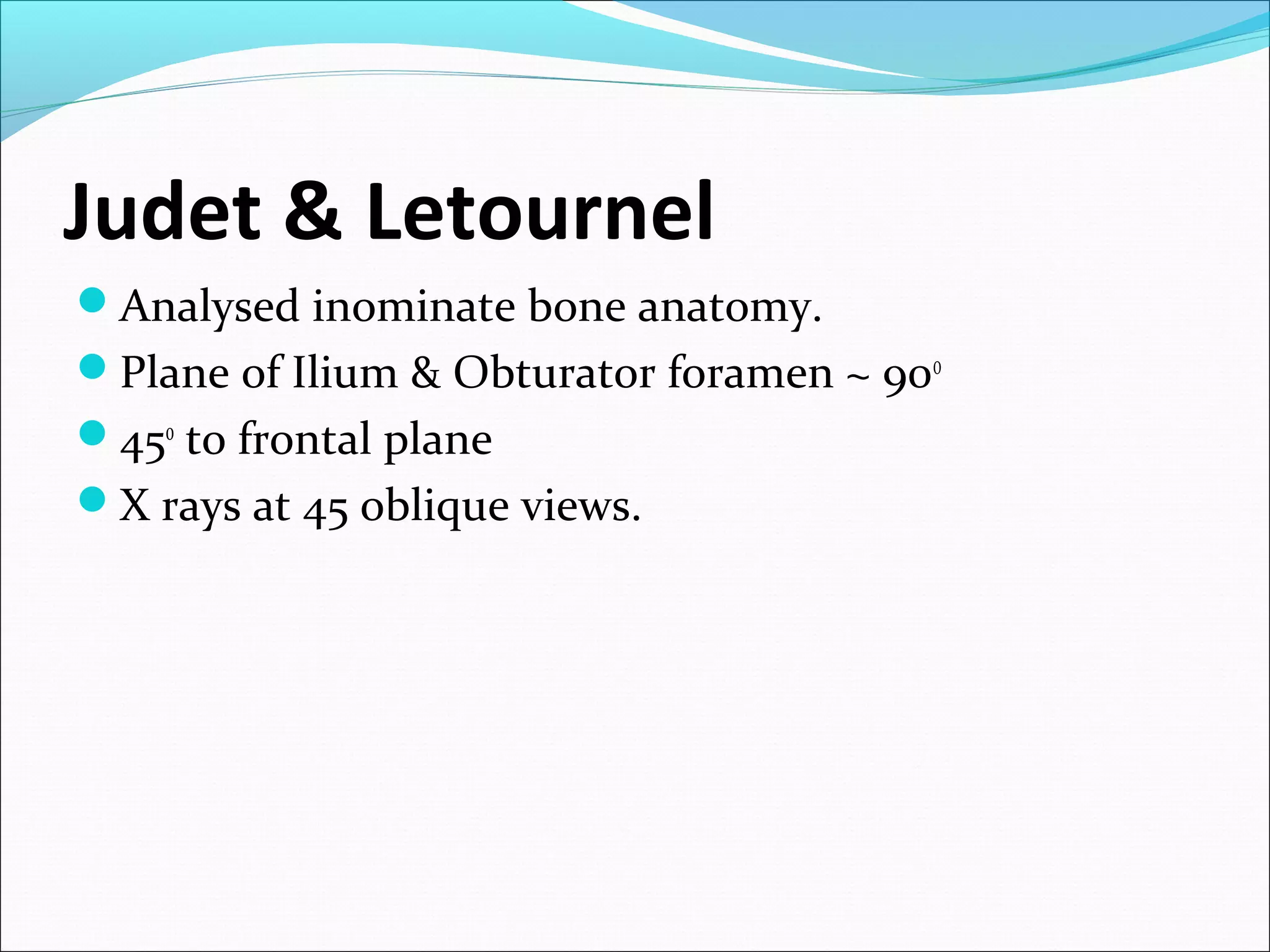 Judet & Letournel

- Analysed inominate bone anatomy.
- Plane of Ilium & Obturator foramen ~ $90^0$
- $45^0$ to frontal plane
- X rays at 45 oblique views.